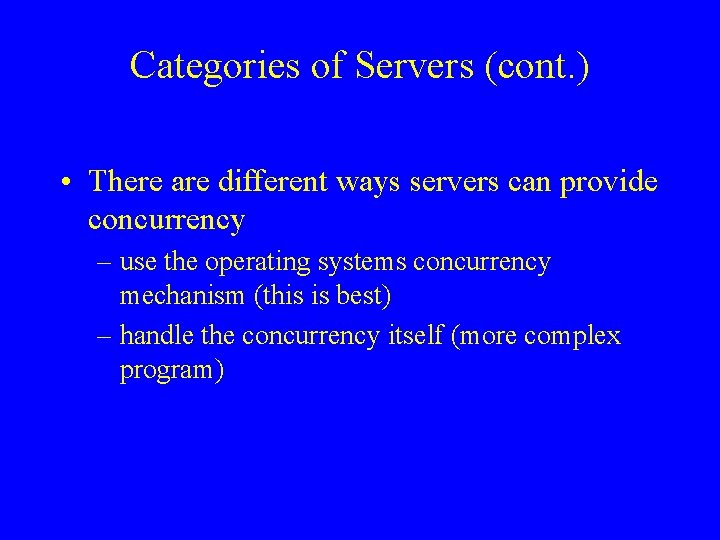 Categories of Servers (cont.)

• There are different ways servers can provide concurrency

– use the operating systems concurrency mechanism (this is best)

– handle the concurrency itself (more complex program)